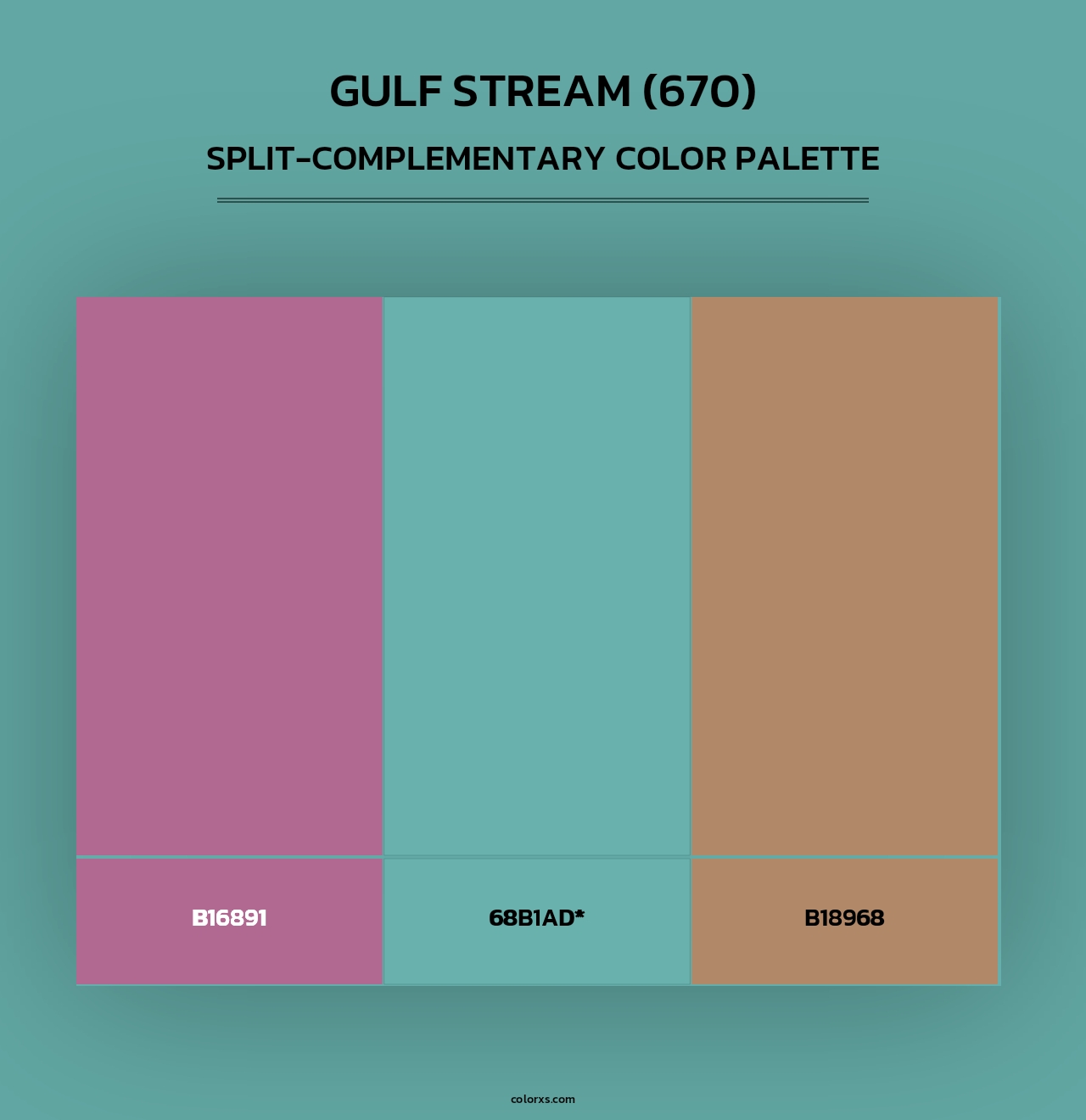 GULF STREAM (670)

SPLIT-COMPLEMENTARY COLOR PALETTE

B16891

68B1AD*

B18968

colorxs.com